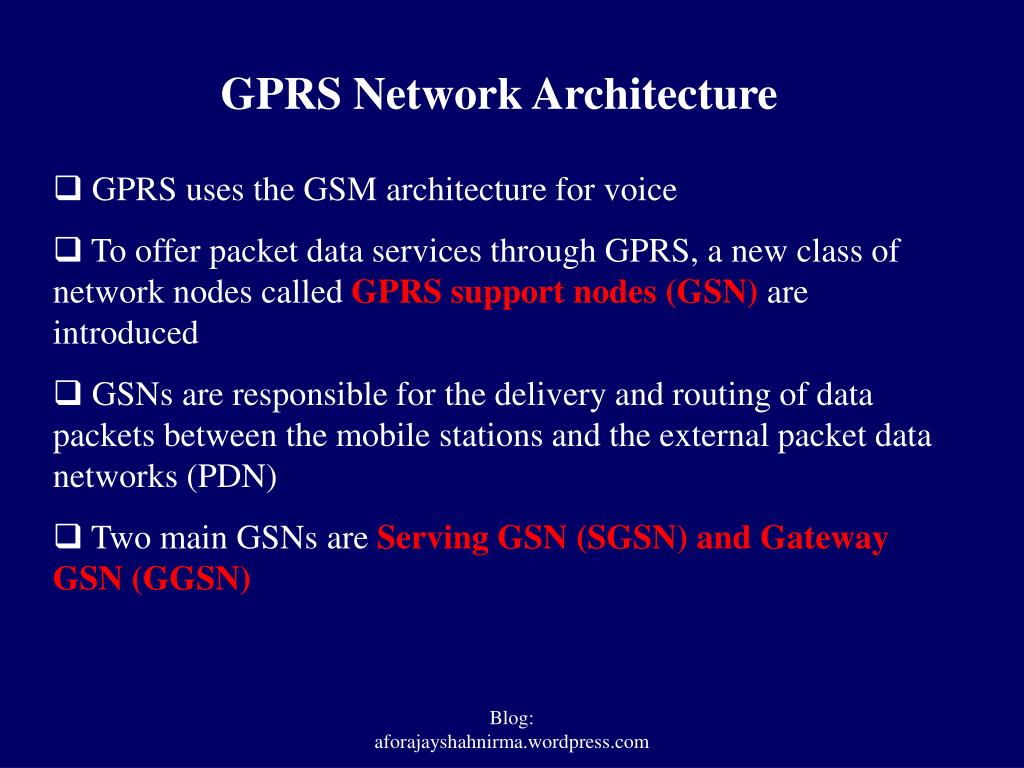 GPRS Network Architecture

❑ GPRS uses the GSM architecture for voice

❑ To offer packet data services through GPRS, a new class of network nodes called GPRS support nodes (GSN) are introduced

❑ GSNs are responsible for the delivery and routing of data packets between the mobile stations and the external packet data networks (PDN)

❑ Two main GSNs are Serving GSN (SGSN) and Gateway GSN (GGSN)

Blog:
aforajayshahnirma.wordpress.com